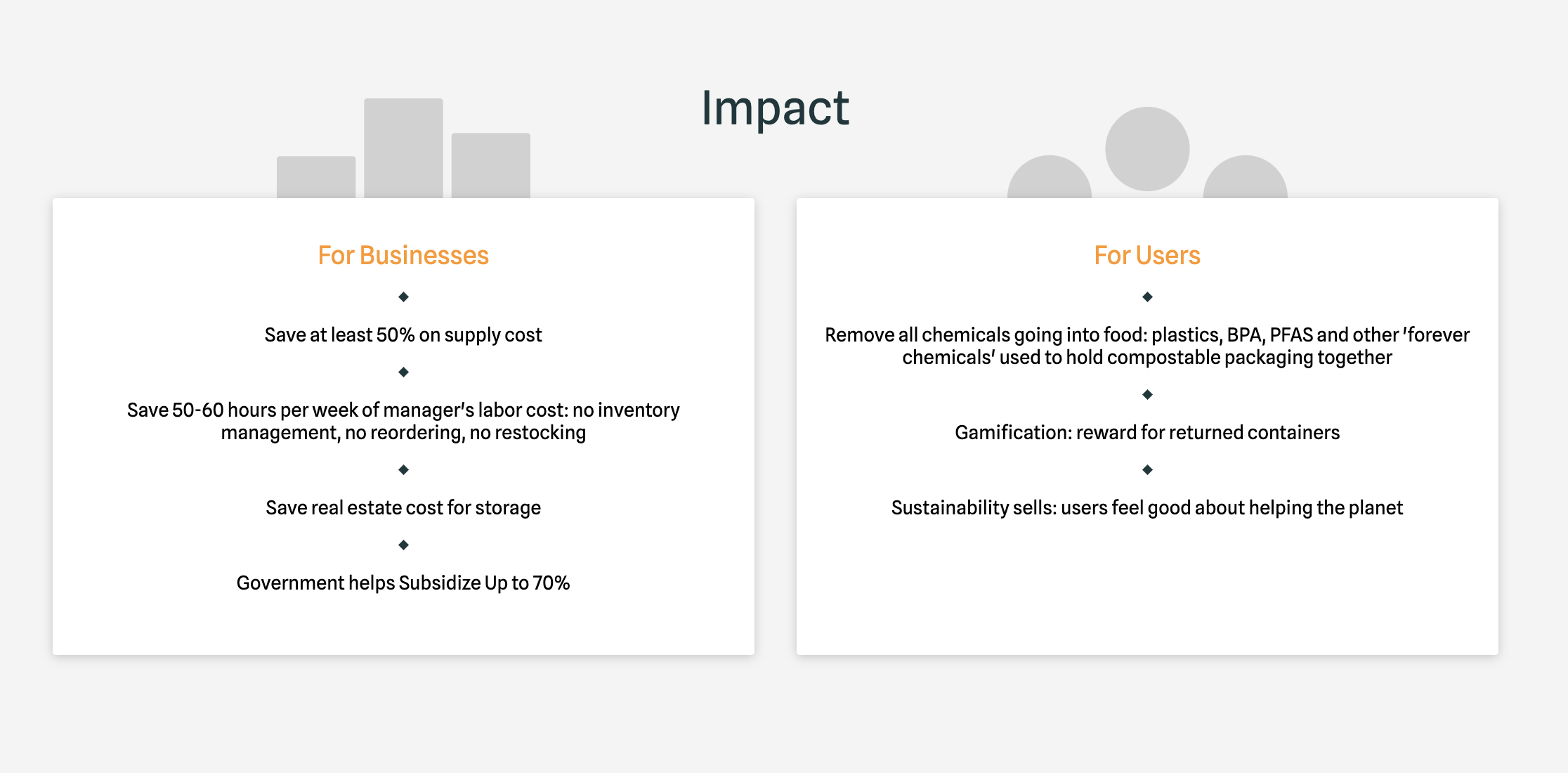 Impact

For Businesses

◆

Save at least 50% on supply cost

◆

Save 50-60 hours per week of manager's labor cost: no inventory management, no reordering, no restocking

◆

Save real estate cost for storage

◆

Government helps Subsidize Up to 70%

For Users

◆

Remove all chemicals going into food: plastics, BPA, PFAS and other 'forever chemicals' used to hold compostable packaging together

◆

Gamification: reward for returned containers

◆

Sustainability sells: users feel good about helping the planet